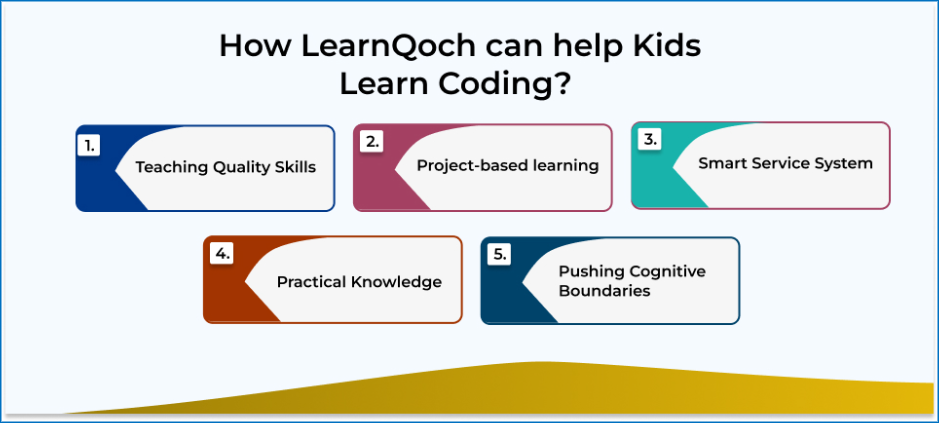 How LearnQoch can help Kids Learn Coding?

1. Teaching Quality Skills

2. Project-based learning

3. Smart Service System

4. Practical Knowledge

5. Pushing Cognitive Boundaries